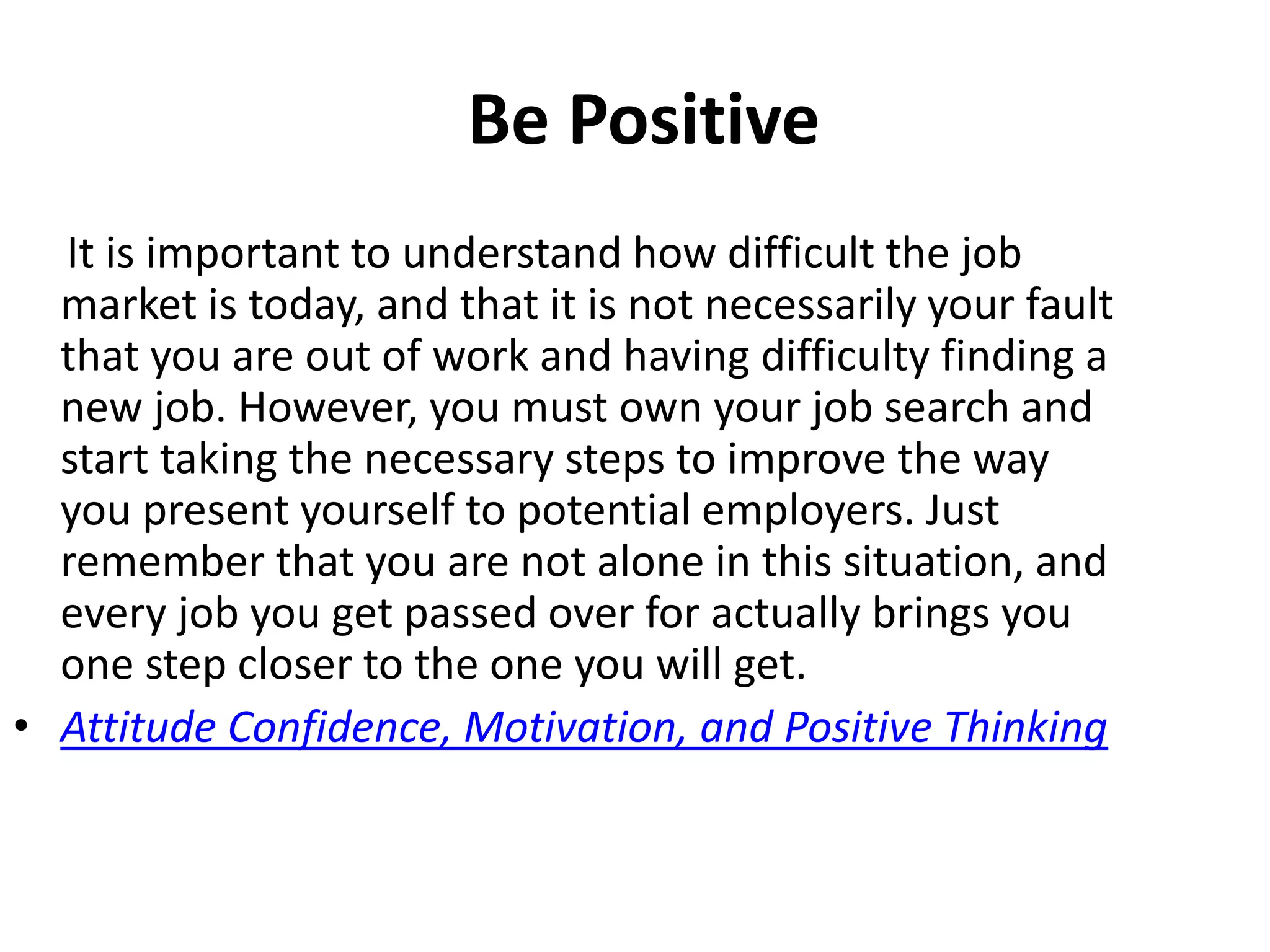 Be Positive

It is important to understand how difficult the job market is today, and that it is not necessarily your fault that you are out of work and having difficulty finding a new job. However, you must own your job search and start taking the necessary steps to improve the way you present yourself to potential employers. Just remember that you are not alone in this situation, and every job you get passed over for actually brings you one step closer to the one you will get.

• Attitude Confidence, Motivation, and Positive Thinking